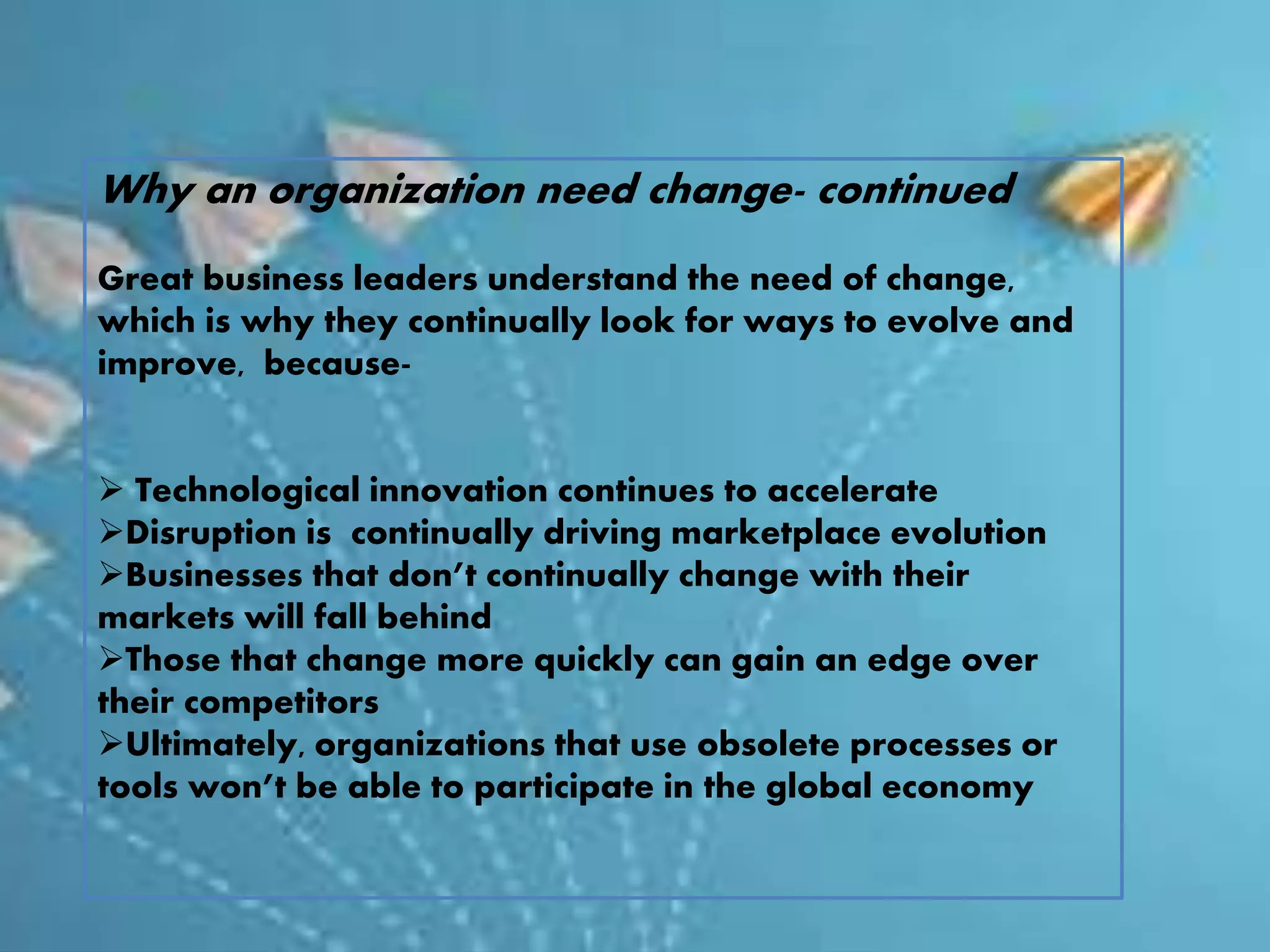 Why an organization need change- continued

Great business leaders understand the need of change, which is why they continually look for ways to evolve and improve, because-

➢ Technological innovation continues to accelerate
➢Disruption is continually driving marketplace evolution
➢Businesses that don't continually change with their markets will fall behind
➢Those that change more quickly can gain an edge over their competitors
➢Ultimately, organizations that use obsolete processes or tools won't be able to participate in the global economy